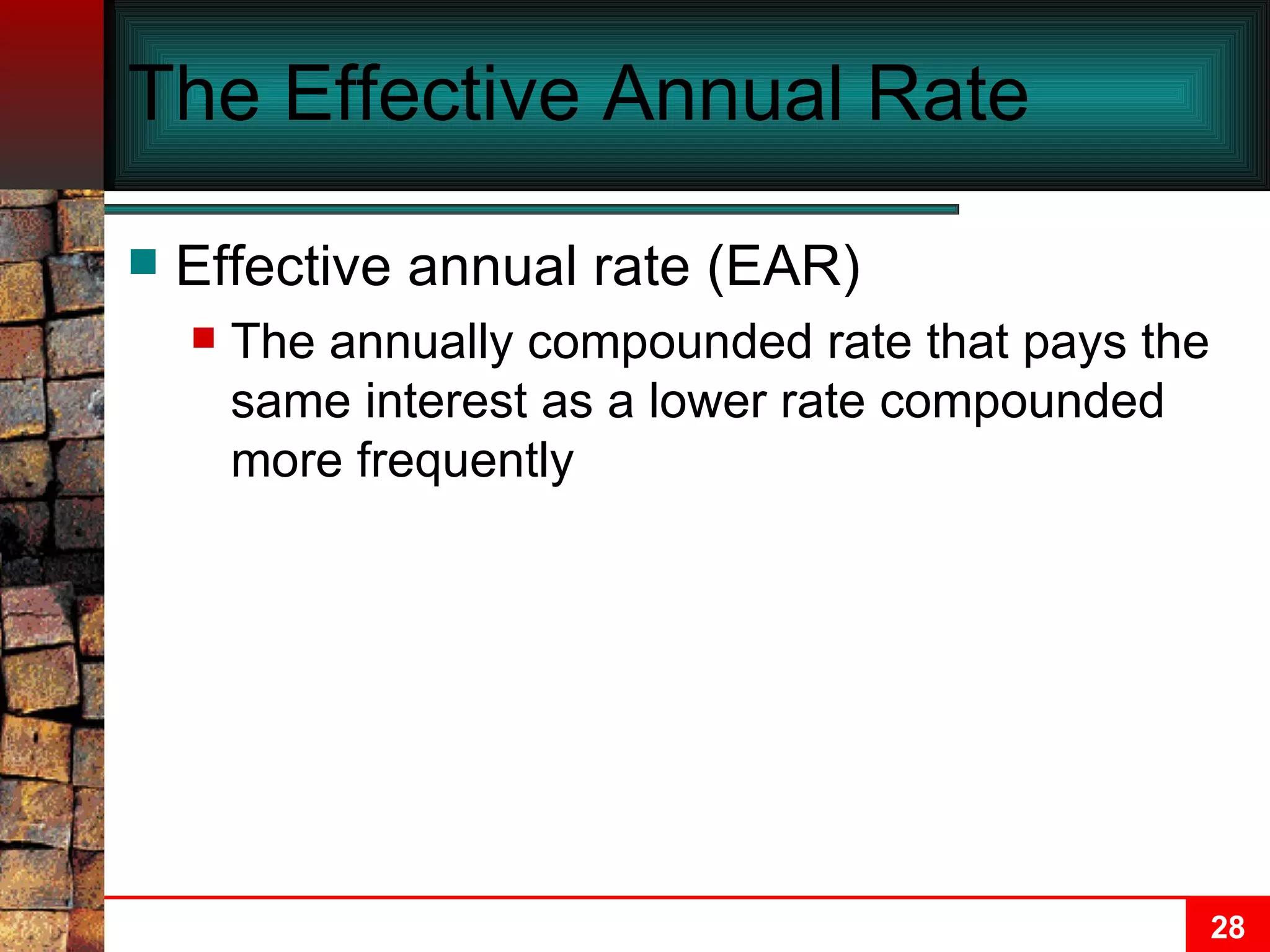 The Effective Annual Rate

Effective annual rate (EAR)

The annually compounded rate that pays the same interest as a lower rate compounded more frequently

28